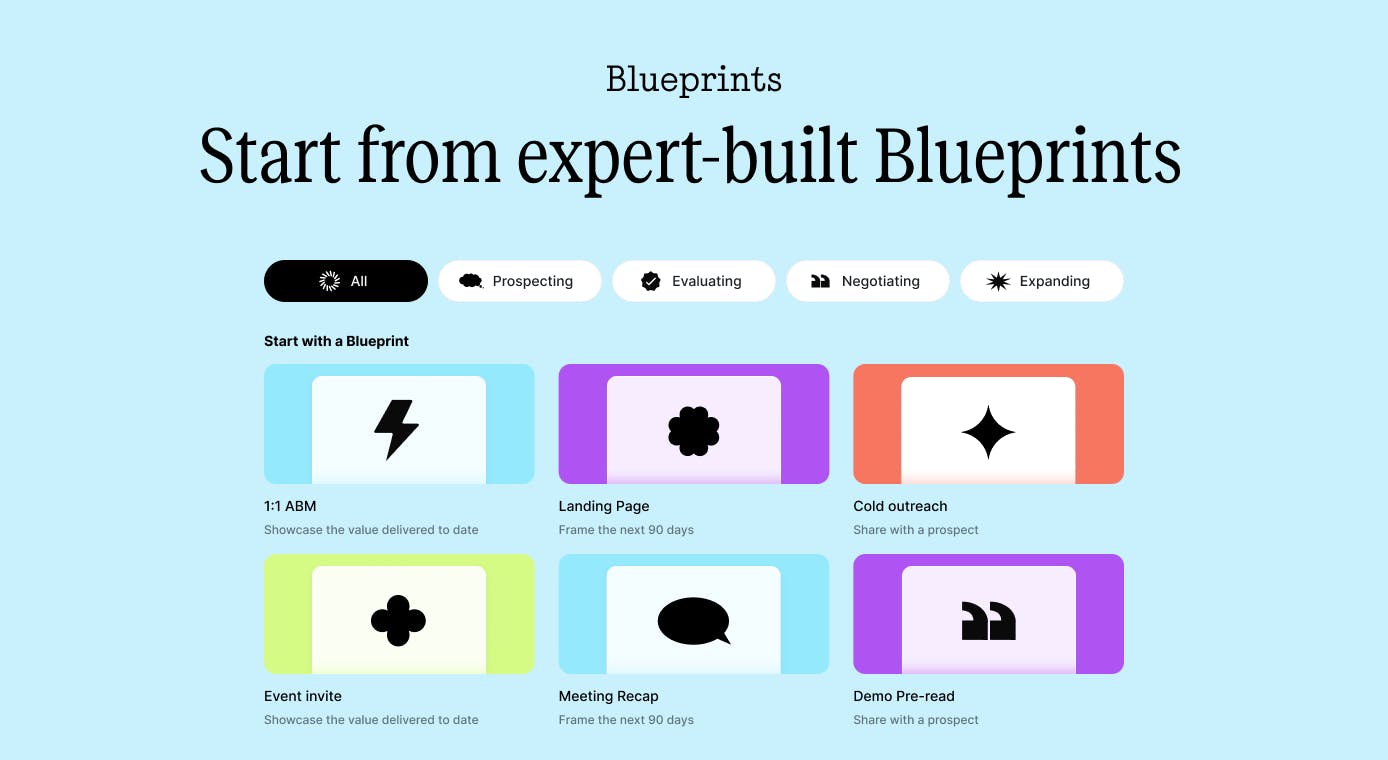 Blueprints

Start from expert-built Blueprints

All Prospecting Evaluating Negotiating Expanding

Start with a Blueprint

1:1 ABM
Showcase the value delivered to date

Landing Page
Frame the next 90 days

Cold outreach
Share with a prospect

Event invite
Showcase the value delivered to date

Meeting Recap
Frame the next 90 days

Demo Pre-read
Share with a prospect